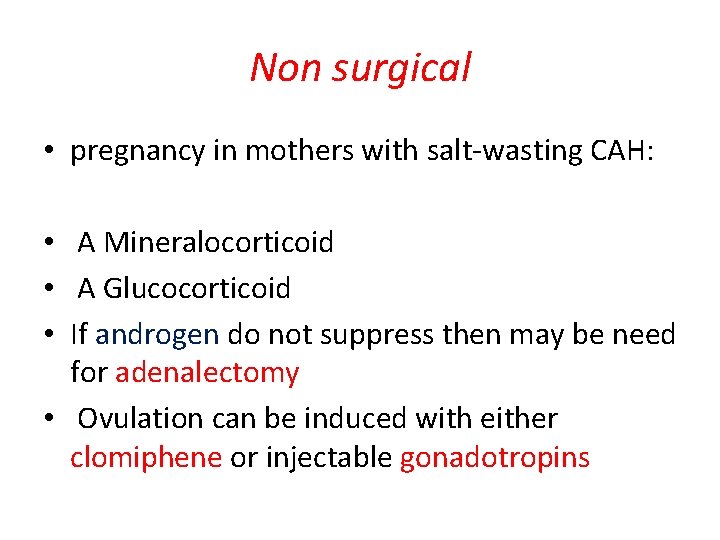 Non surgical

• pregnancy in mothers with salt-wasting CAH:

• A Mineralocorticoid
• A Glucocorticoid
• If androgen do not suppress then may be need for adenalectomy
• Ovulation can be induced with either clomiphene or injectable gonadotropins